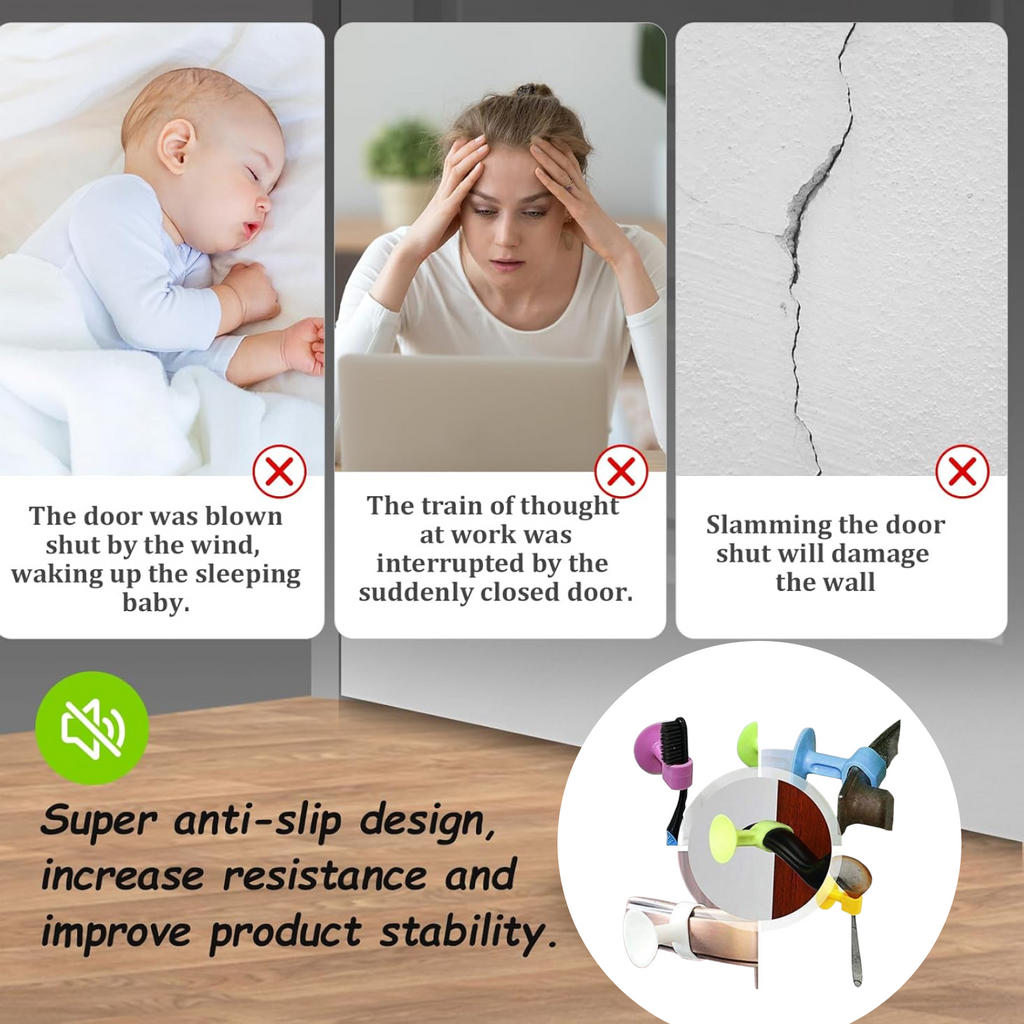 The door was blown shut by the wind, waking up the sleeping baby.

The train of thought at work was interrupted by the suddenly closed door.

Slamming the door shut will damage the wall

Super anti-slip design, increase resistance and improve product stability.